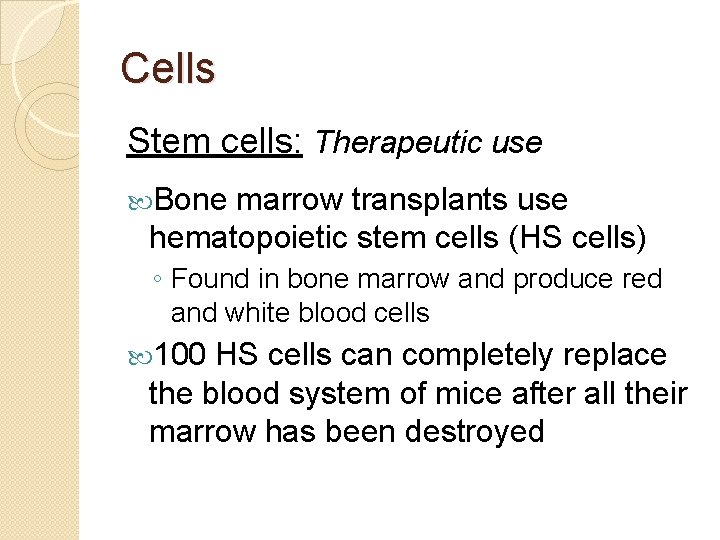 Cells

Stem cells: Therapeutic use

Bone marrow transplants use hematopoietic stem cells (HS cells)

◦ Found in bone marrow and produce red and white blood cells

100 HS cells can completely replace the blood system of mice after all their marrow has been destroyed